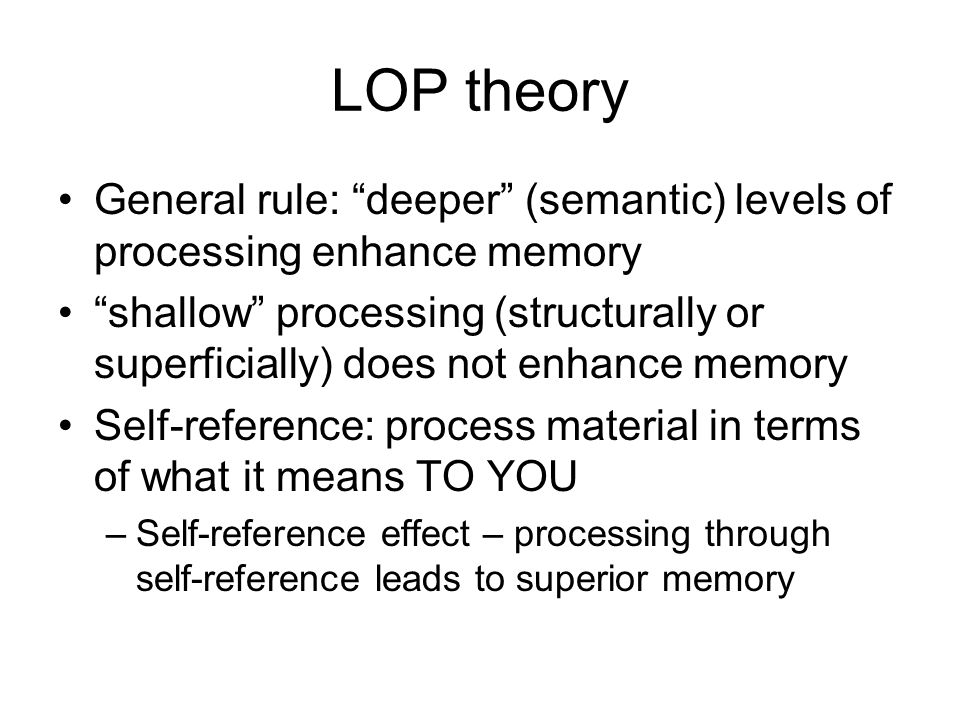 LOP theory

• General rule: “deeper” (semantic) levels of processing enhance memory
• “shallow” processing (structurally or superficially) does not enhance memory
• Self-reference: process material in terms of what it means TO YOU
  – Self-reference effect – processing through self-reference leads to superior memory